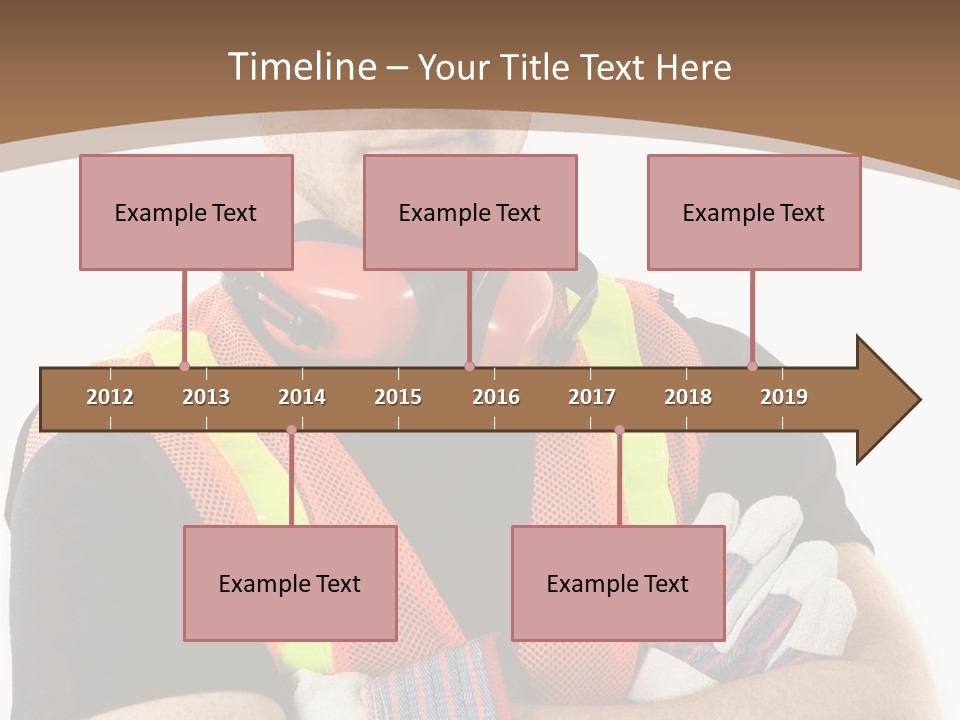 Timeline – Your Title Text Here

Example Text

Example Text

Example Text

2012 2013 2014 2015 2016 2017 2018 2019

Example Text

Example Text